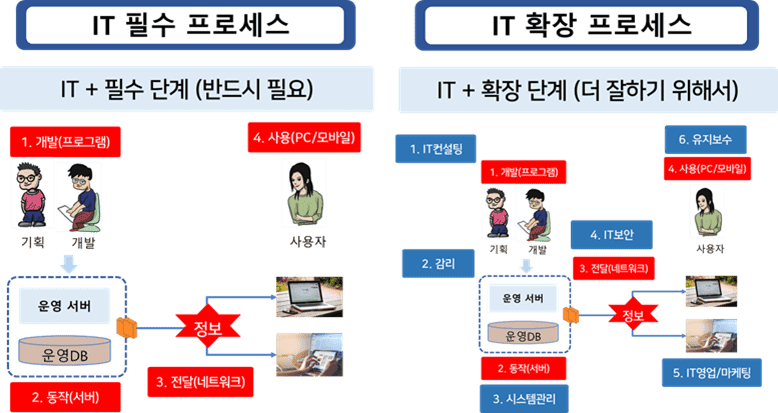 IT 필수 프로세스

IT + 필수 단계 (반드시 필요)

1. 개발(프로그램)

4. 사용(PC/모바일)

기획 개발

사용자

운영 서버

운영DB

정보

2. 동작(서버)

3. 전달(네트워크)

IT 확장 프로세스

IT + 확장 단계 (더 잘하기 위해서)

1. IT컨설팅

6. 유지보수

1. 개발(프로그램)

4. 사용(PC/모바일)

기획 개발

사용자

4. IT보안

2. 감리

3. 전달(네트워크)

운영 서버

운영DB

정보

2. 동작(서버)

5. IT영업/마케팅

3. 시스템관리